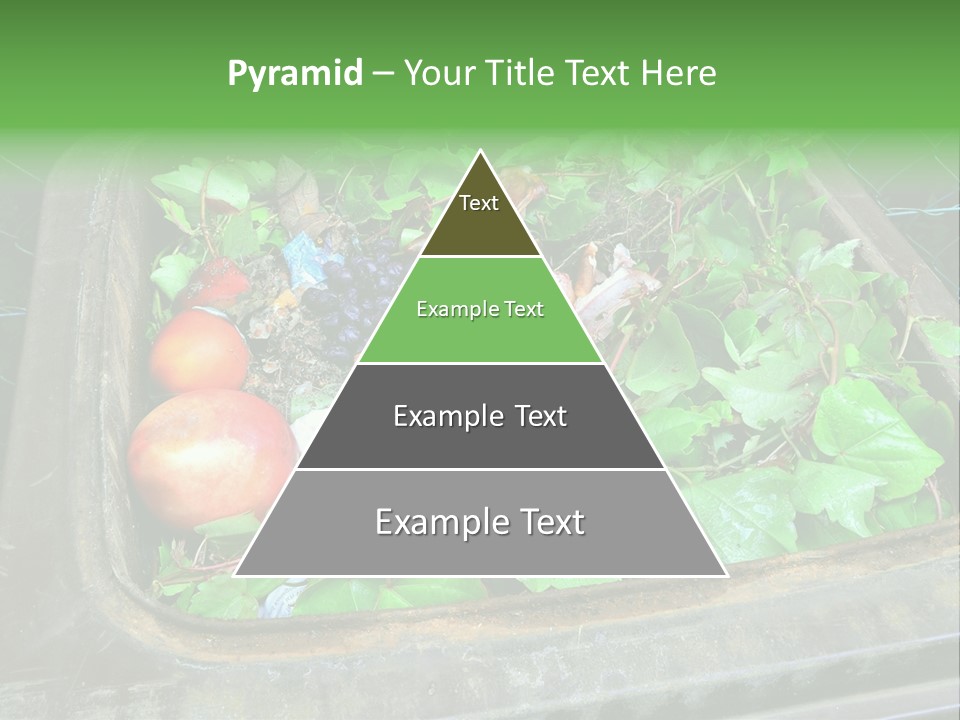 Pyramid – Your Title Text Here

Text

Example Text

Example Text

Example Text